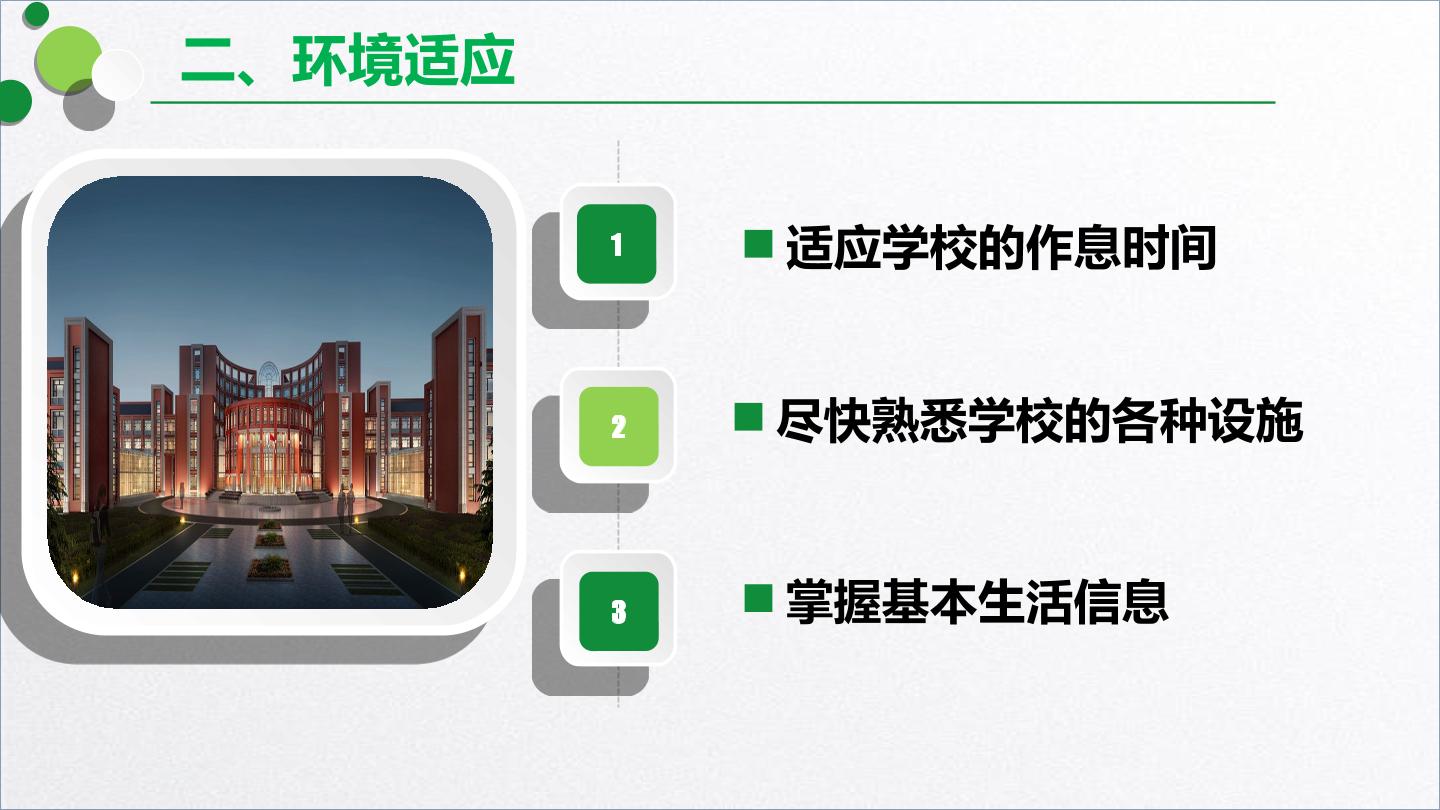 二、环境适应

1

■ 适应学校的作息时间

2

■ 尽快熟悉学校的各种设施

3

■ 掌握基本生活信息